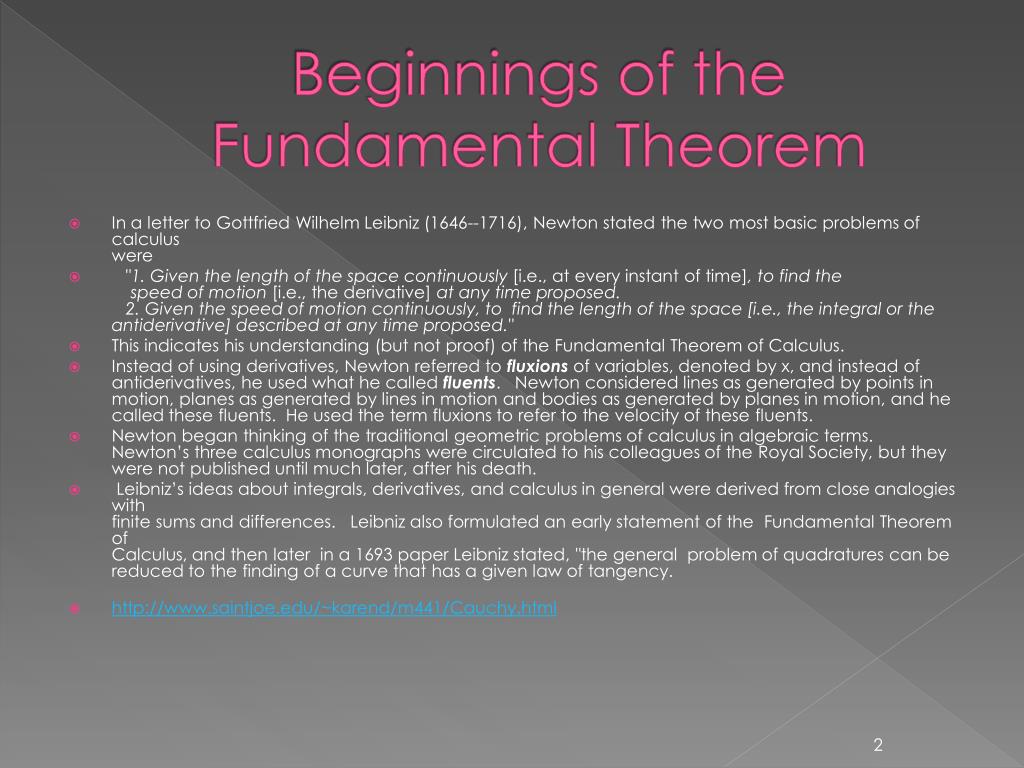 Beginnings of the Fundamental Theorem

In a letter to Gottfried Wilhelm Leibniz (1646--1716), Newton stated the two most basic problems of calculus were

"1. Given the length of the space continuously [i.e., at every instant of time], to find the speed of motion [i.e., the derivative] at any time proposed.
2. Given the speed of motion continuously, to find the length of the space [i.e., the integral or the antiderivative] described at any time proposed."

This indicates his understanding (but not proof) of the Fundamental Theorem of Calculus.

Instead of using derivatives, Newton referred to fluxions of variables, denoted by x, and instead of antiderivatives, he used what he called fluents. Newton considered lines as generated by points in motion, planes as generated by lines in motion and bodies as generated by planes in motion, and he called these fluents. He used the term fluxions to refer to the velocity of these fluents.

Newton began thinking of the traditional geometric problems of calculus in algebraic terms. Newton's three calculus monographs were circulated to his colleagues of the Royal Society, but they were not published until much later, after his death.

Leibniz's ideas about integrals, derivatives, and calculus in general were derived from close analogies with
finite sums and differences. Leibniz also formulated an early statement of the Fundamental Theorem of
Calculus, and then later in a 1693 paper Leibniz stated, "the general problem of quadratures can be reduced to the finding of a curve that has a given law of tangency.

http://www.saintjoe.edu/~karend/m441/Cauchy.html

2